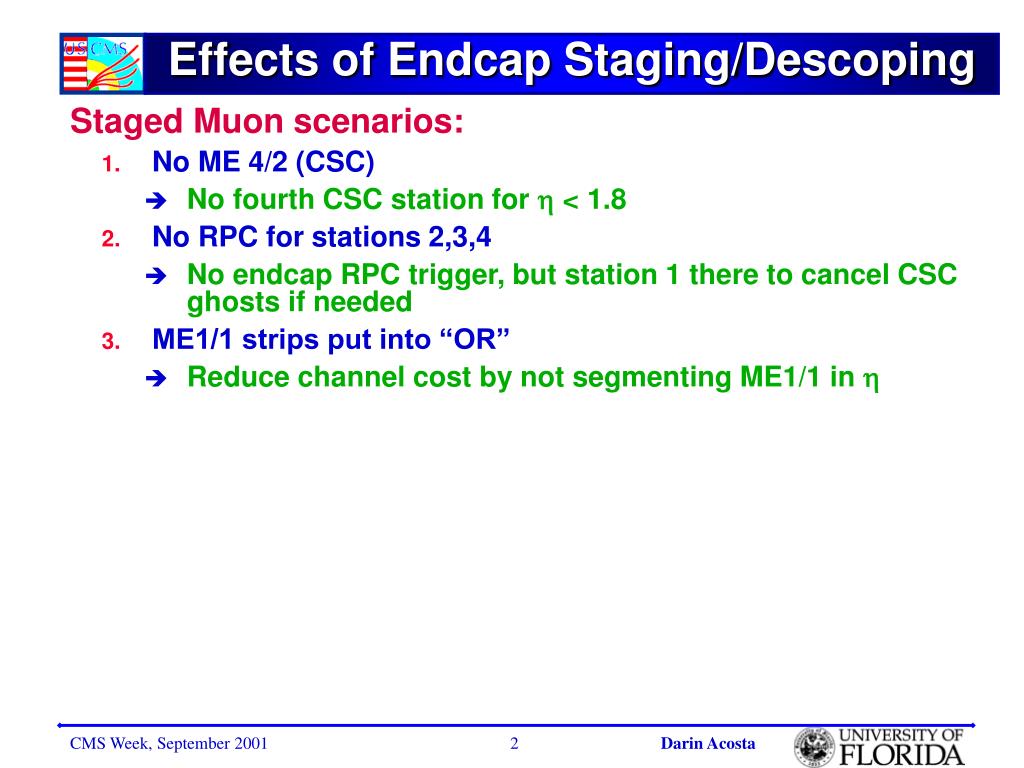 US CMS

Effects of Endcap Staging/Descoping

Staged Muon scenarios:

1. No ME 4/2 (CSC)

➔ No fourth CSC station for $\eta$ < 1.8

2. No RPC for stations 2,3,4

➔ No endcap RPC trigger, but station 1 there to cancel CSC ghosts if needed

3. ME1/1 strips put into “OR”

➔ Reduce channel cost by not segmenting ME1/1 in $\eta$

CMS Week, September 2001

2

Darin Acosta

UNIVERSITY OF FLORIDA